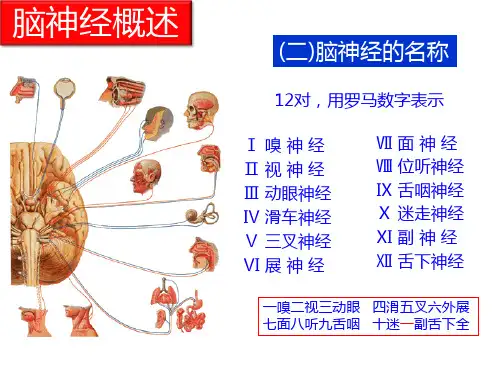 脑神经概述

(二)脑神经的名称

12对，用罗马数字表示

Ⅰ 嗅 神 经
Ⅱ 视 神 经
Ⅲ 动眼神经
Ⅳ 滑车神经
Ⅴ 三叉神经
Ⅵ 展 神 经

Ⅶ 面 神 经
Ⅷ 位听神经
Ⅸ 舌咽神经
Ⅹ 迷走神经
Ⅺ 副 神 经
Ⅻ 舌下神经

一嗅二视三动眼 四滑五叉六外展
七面八听九舌咽 十迷一副舌下全